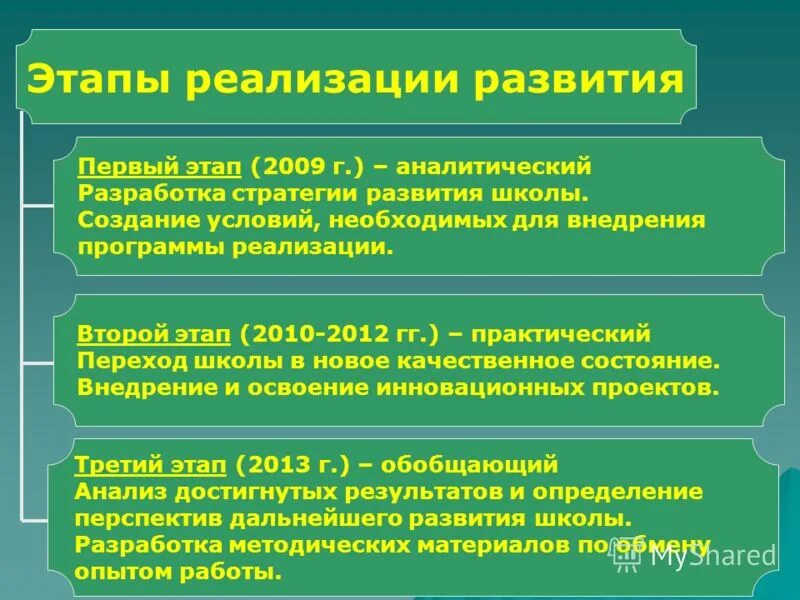 Этапы реализации развития

Первый этап (2009 г.) – аналитический
Разработка стратегии развития школы.
Создание условий, необходимых для внедрения программы реализации.

Второй этап (2010-2012 гг.) – практический
Переход школы в новое качественное состояние.
Внедрение и освоение инновационных проектов.

Третий этап (2013 г.) – обобщающий
Анализ достигнутых результатов и определение перспектив дальнейшего развития школы.
Разработка методических материалов по обмену опытом работы.

MyShared